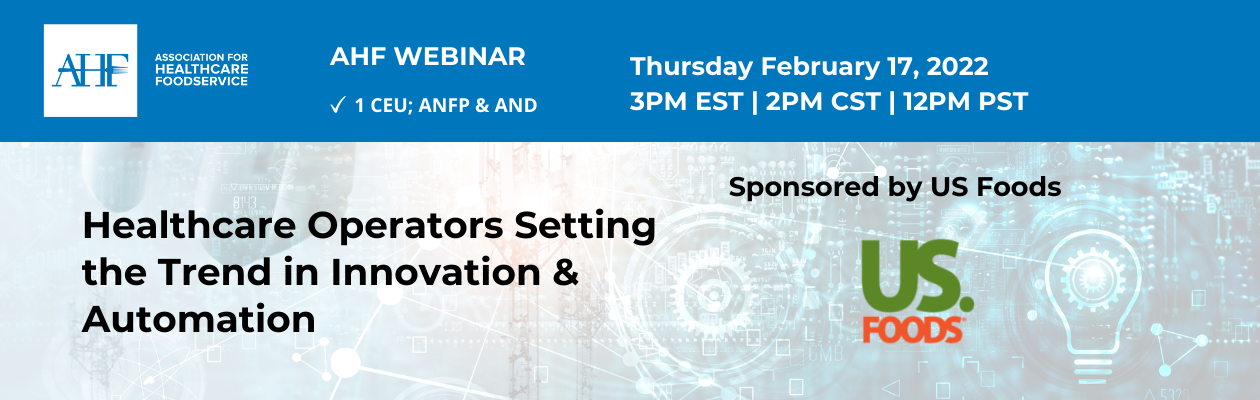 AHF

ASSOCIATION FOR HEALTHCARE FOODSERVICE

AHF WEBINAR

✓ 1 CEU; ANFP & AND

Thursday February 17, 2022
3PM EST | 2PM CST | 12PM PST

Healthcare Operators Setting the Trend in Innovation & Automation

Sponsored by US Foods

US. FOODS